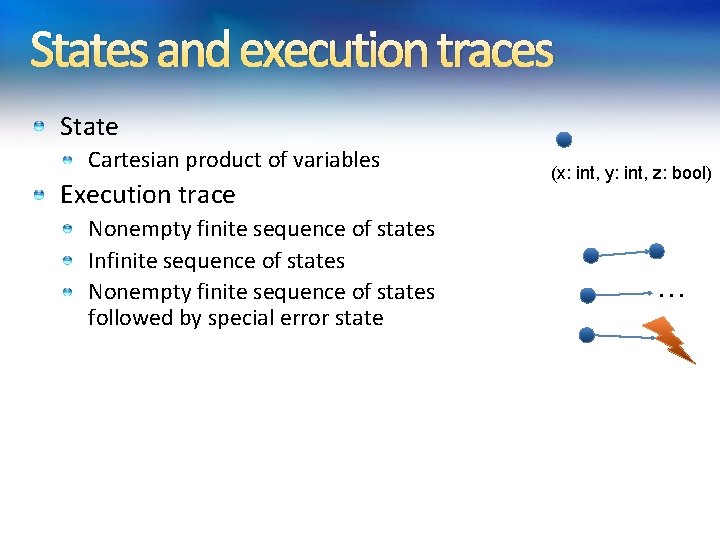 States and execution traces

State
Cartesian product of variables
Execution trace
Nonempty finite sequence of states
Infinite sequence of states
Nonempty finite sequence of states followed by special error state

(x: int, y: int, z: bool)

...